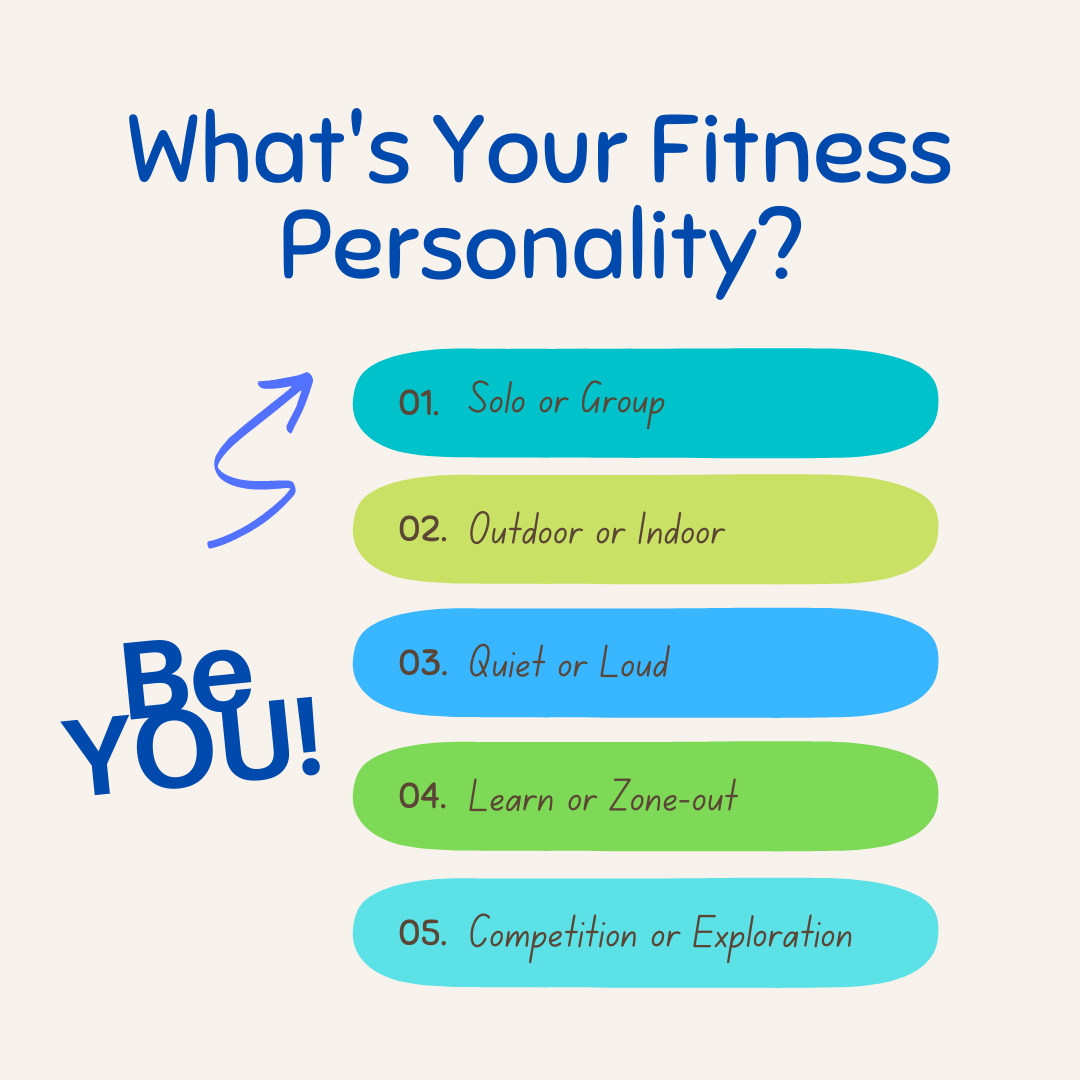 What's Your Fitness Personality?

01. Solo or Group

02. Outdoor or Indoor

03. Quiet or Loud

04. Learn or Zone-out

05. Competition or Exploration

Be YOU!